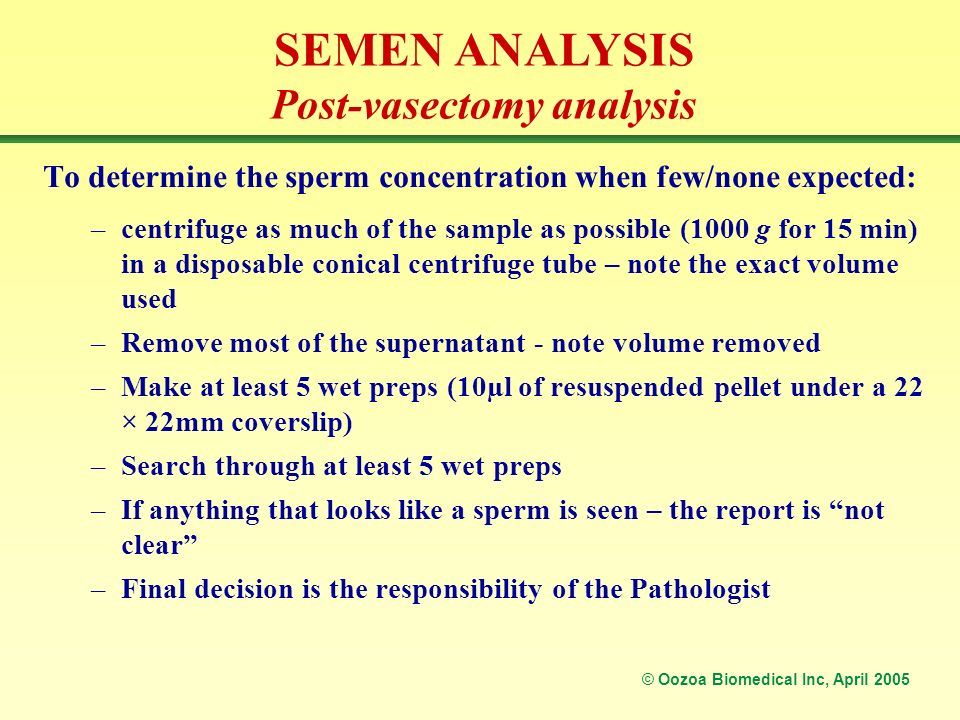 SEMEN ANALYSIS
Post-vasectomy analysis

To determine the sperm concentration when few/none expected:

– centrifuge as much of the sample as possible (1000 g for 15 min) in a disposable conical centrifuge tube – note the exact volume used

– Remove most of the supernatant - note volume removed

– Make at least 5 wet preps (10µl of resuspended pellet under a 22 × 22mm coverslip)

– Search through at least 5 wet preps

– If anything that looks like a sperm is seen – the report is “not clear”

– Final decision is the responsibility of the Pathologist

© Oozoa Biomedical Inc, April 2005